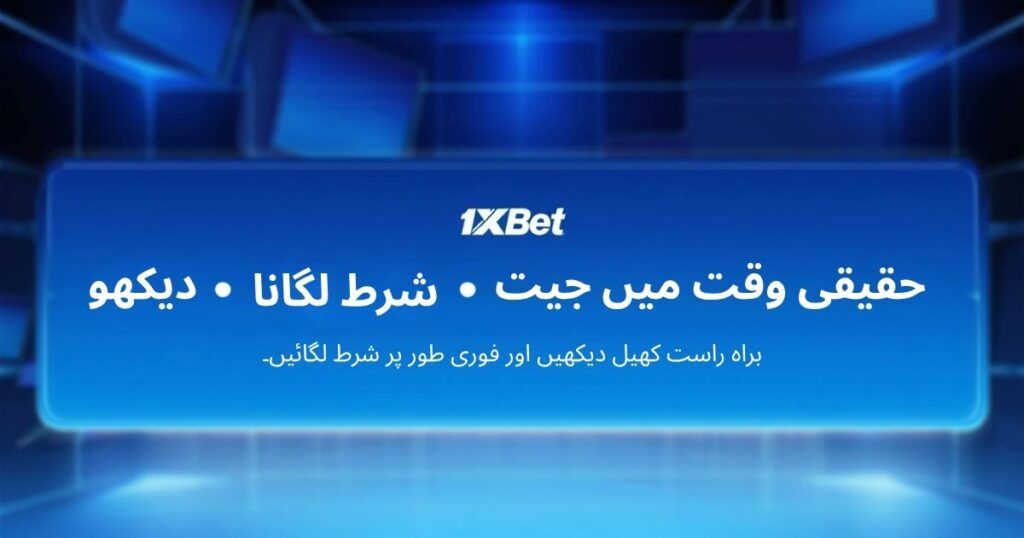 1XBet

دیکھو • شرط لگانا • حقیقی وقت میں جیت

براہ راست کھیل دیکھیں اور فوری طور پر شرط لگائیں۔